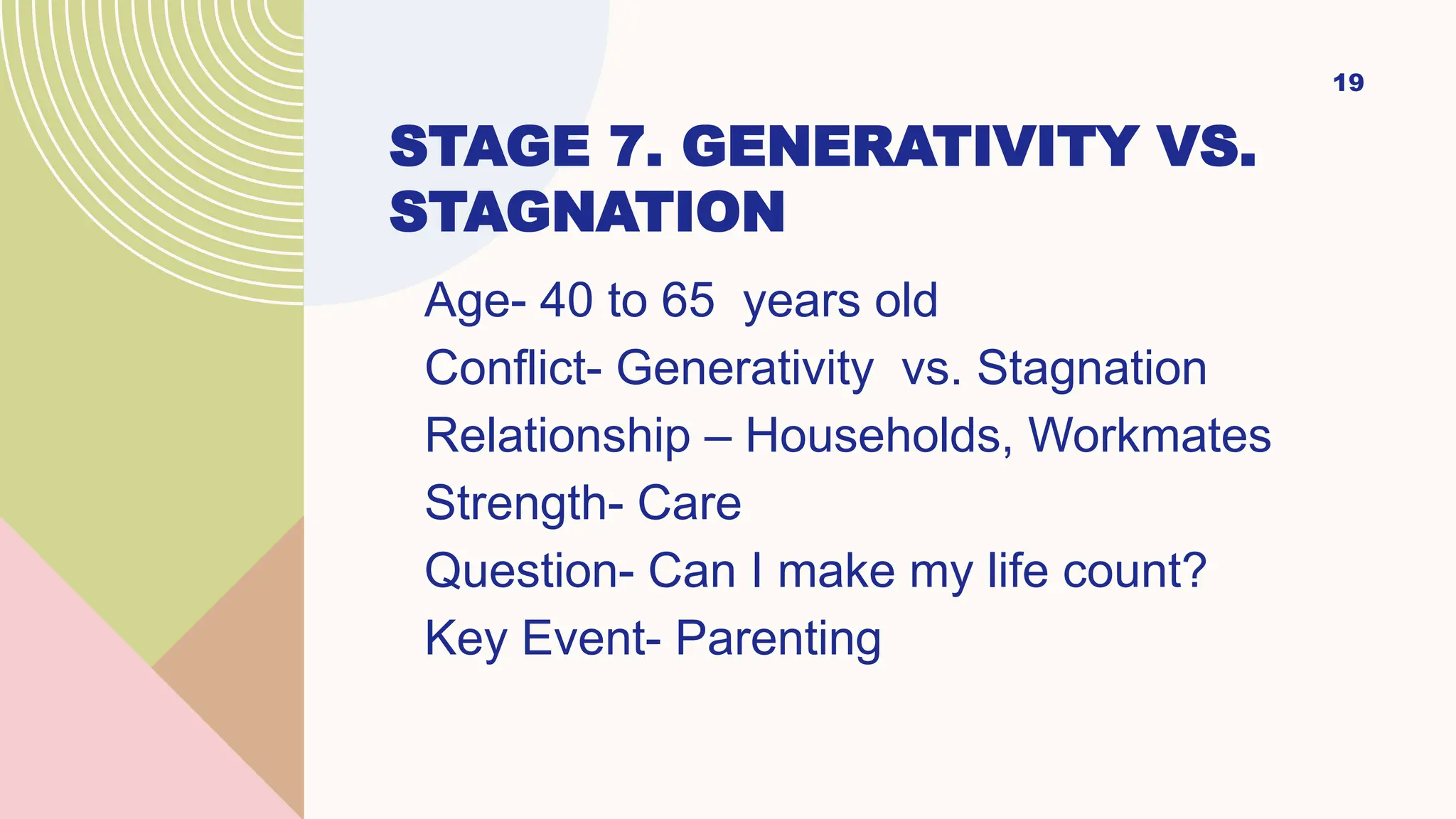 19

STAGE 7. GENERATIVITY VS. STAGNATION

Age- 40 to 65 years old

Conflict- Generativity vs. Stagnation

Relationship – Households, Workmates

Strength- Care

Question- Can I make my life count?

Key Event- Parenting